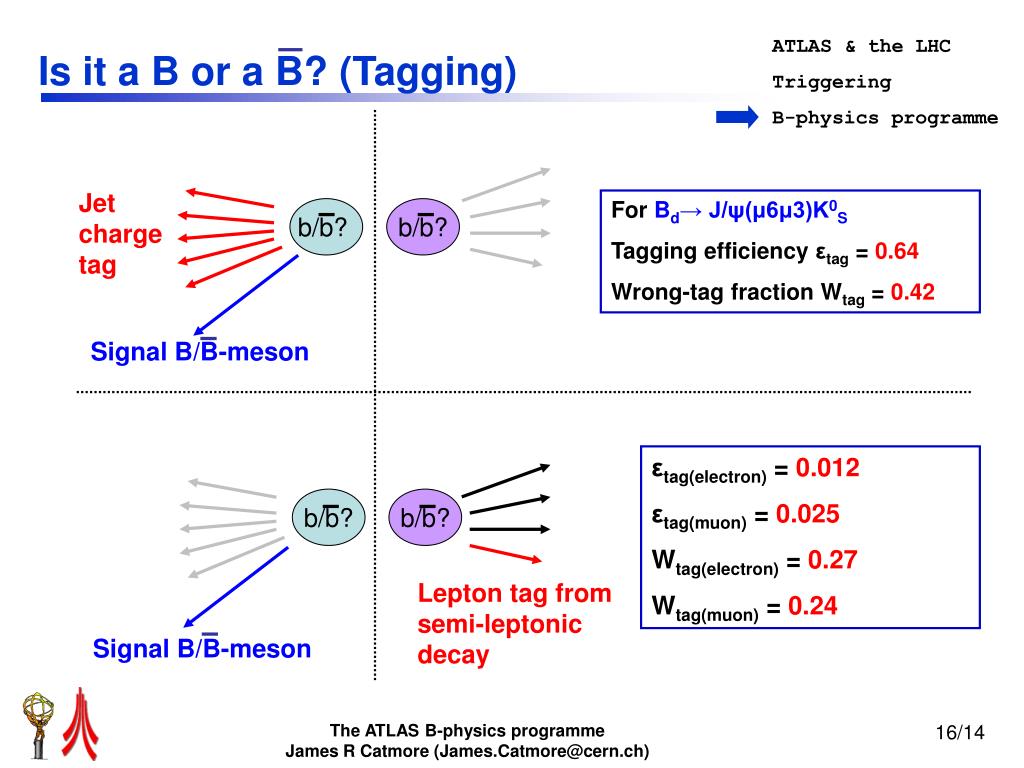 Is it a B or a $\overline{B}$? (Tagging)

ATLAS & the LHC

Triggering

B-physics programme

Jet charge tag

b/$\overline{b}$?

b/$\overline{b}$?

Signal B/$\overline{B}$-meson

For $B_d \rightarrow J/\psi(\mu6\mu3)K^0_S$

Tagging efficiency $\varepsilon_{tag}$ = 0.64

Wrong-tag fraction $W_{tag}$ = 0.42

b/$\overline{b}$?

b/$\overline{b}$?

Signal B/$\overline{B}$-meson

Lepton tag from semi-leptonic decay

$\varepsilon_{tag(electron)}$ = 0.012

$\varepsilon_{tag(muon)}$ = 0.025

$W_{tag(electron)}$ = 0.27

$W_{tag(muon)}$ = 0.24

The ATLAS B-physics programme
James R Catmore (James.Catmore@cern.ch)

16/14